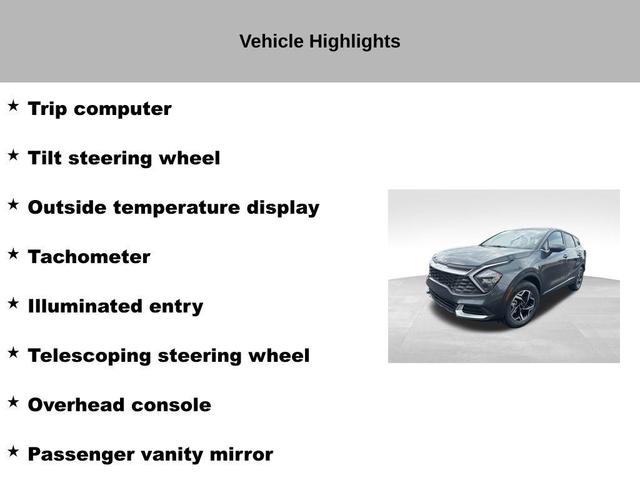 Vehicle Highlights

★ Trip computer

★ Tilt steering wheel

★ Outside temperature display

★ Tachometer

★ Illuminated entry

★ Telescoping steering wheel

★ Overhead console

★ Passenger vanity mirror